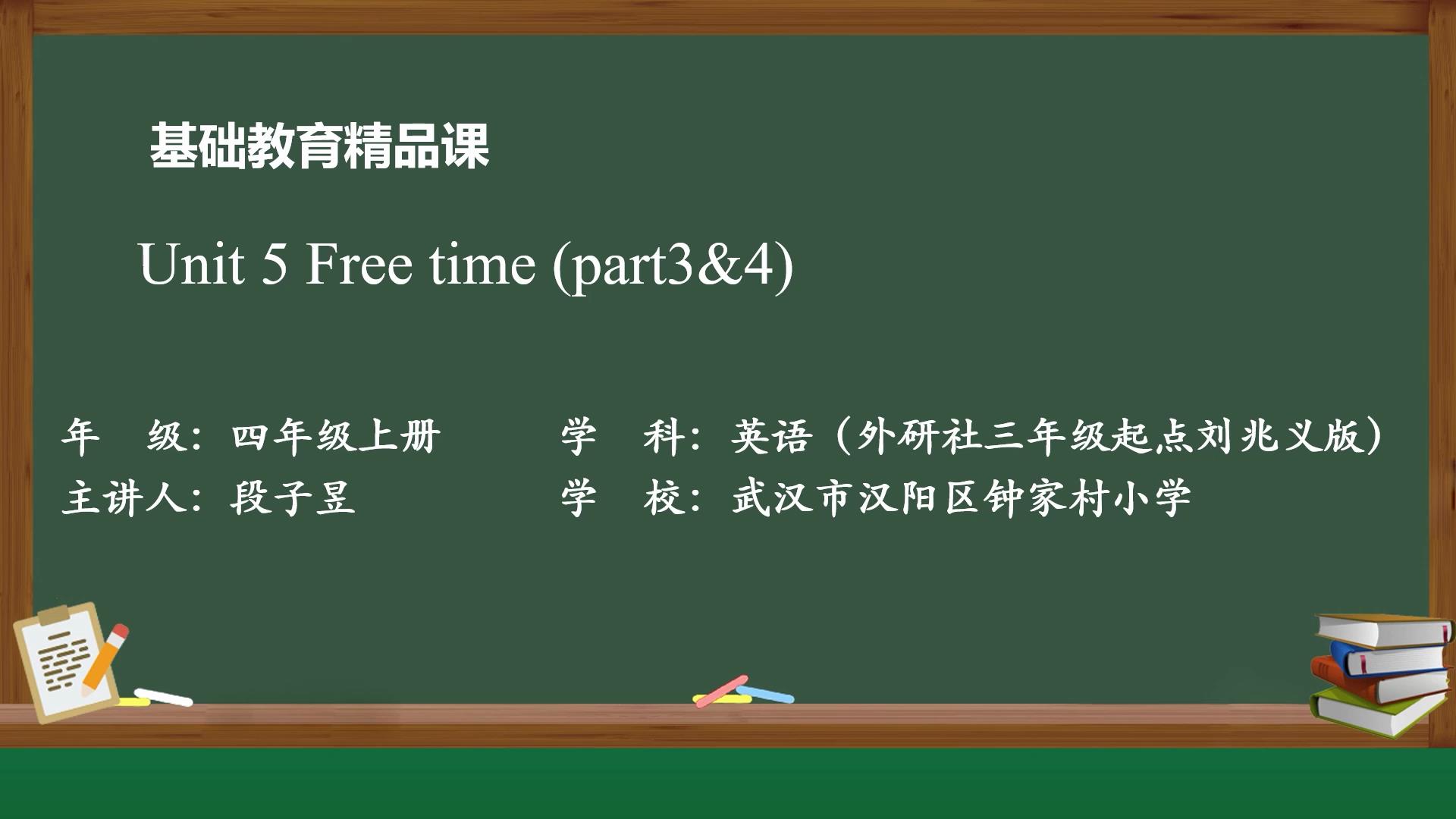 基础教育精品课

Unit 5 Free time (part3&4)

年　级：四年级上册
学　科：英语（外研社三年级起点刘兆义版）
主讲人：段子昱
学　校：武汉市汉阳区钟家村小学